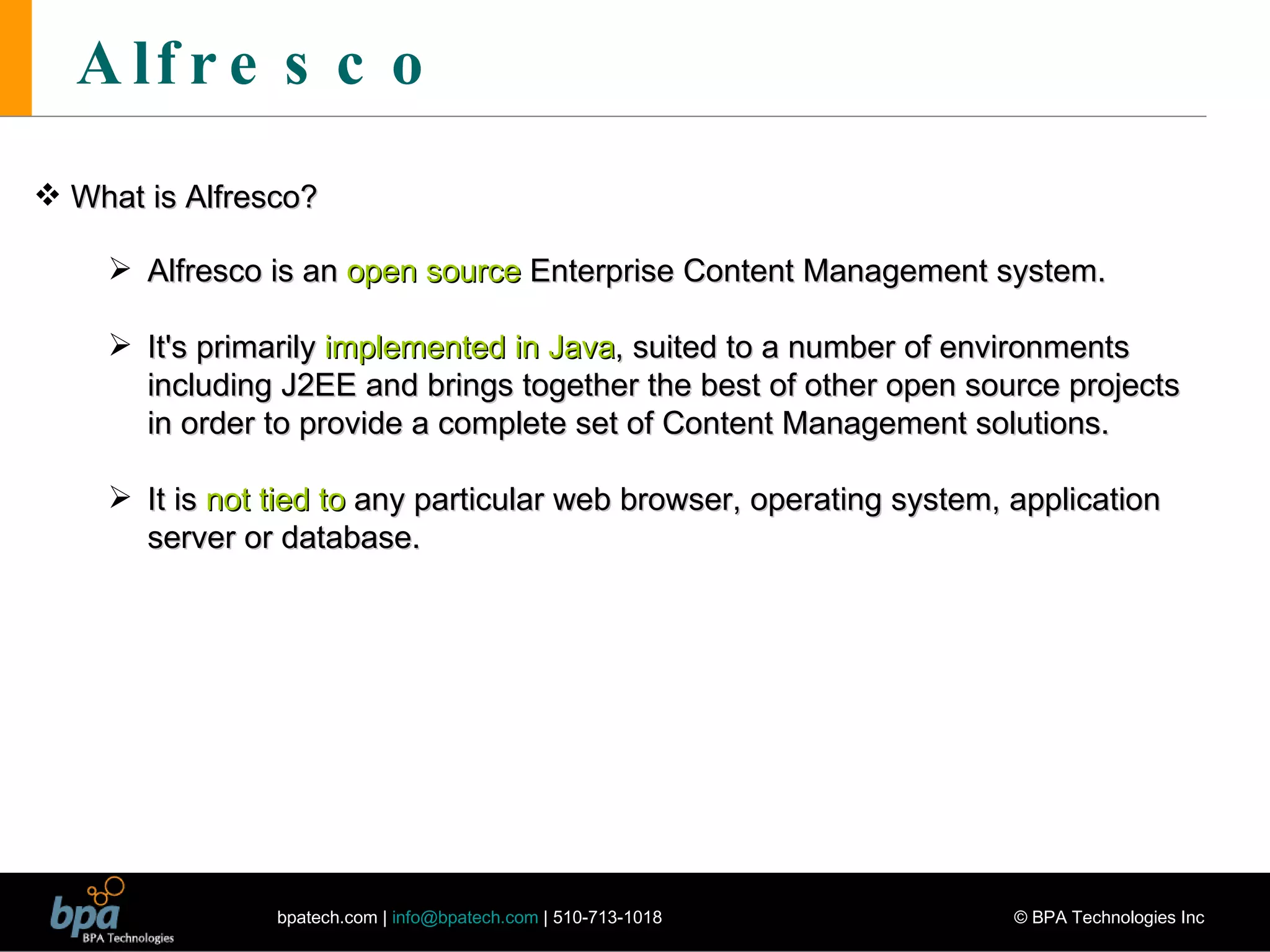 Alfresco

❖ What is Alfresco?

➢ Alfresco is an open source Enterprise Content Management system.

➢ It's primarily implemented in Java, suited to a number of environments including J2EE and brings together the best of other open source projects in order to provide a complete set of Content Management solutions.

➢ It is not tied to any particular web browser, operating system, application server or database.

bpa
BPA Technologies

bpatech.com | info@bpatech.com | 510-713-1018

© BPA Technologies Inc